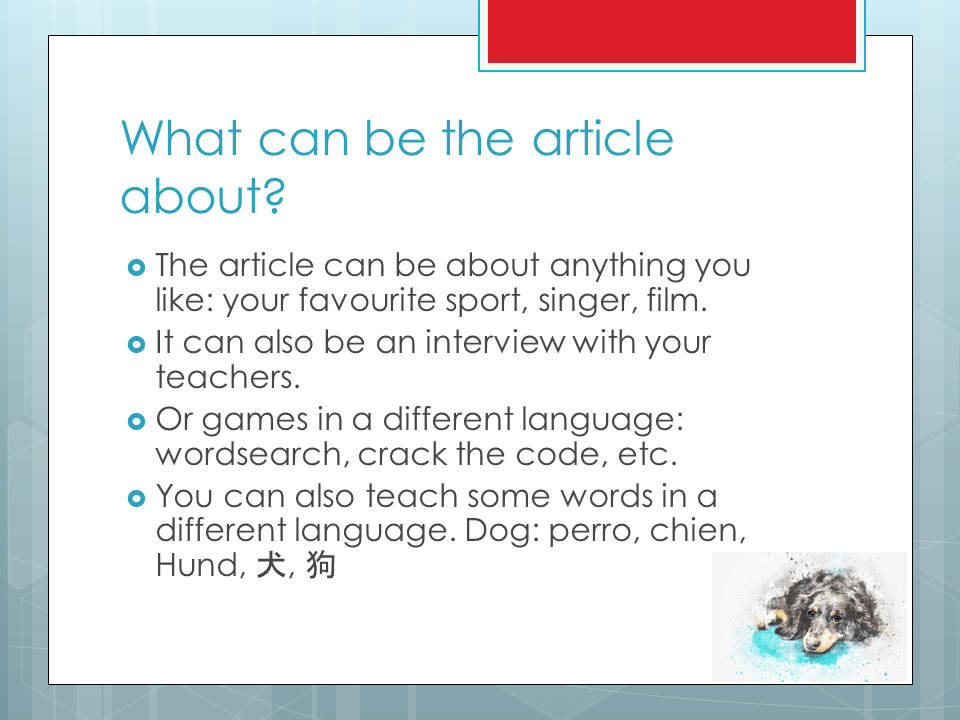 What can be the article about?

The article can be about anything you like: your favourite sport, singer, film.

It can also be an interview with your teachers.

Or games in a different language: wordsearch, crack the code, etc.

You can also teach some words in a different language. Dog: perro, chien, Hund, 犬, 狗